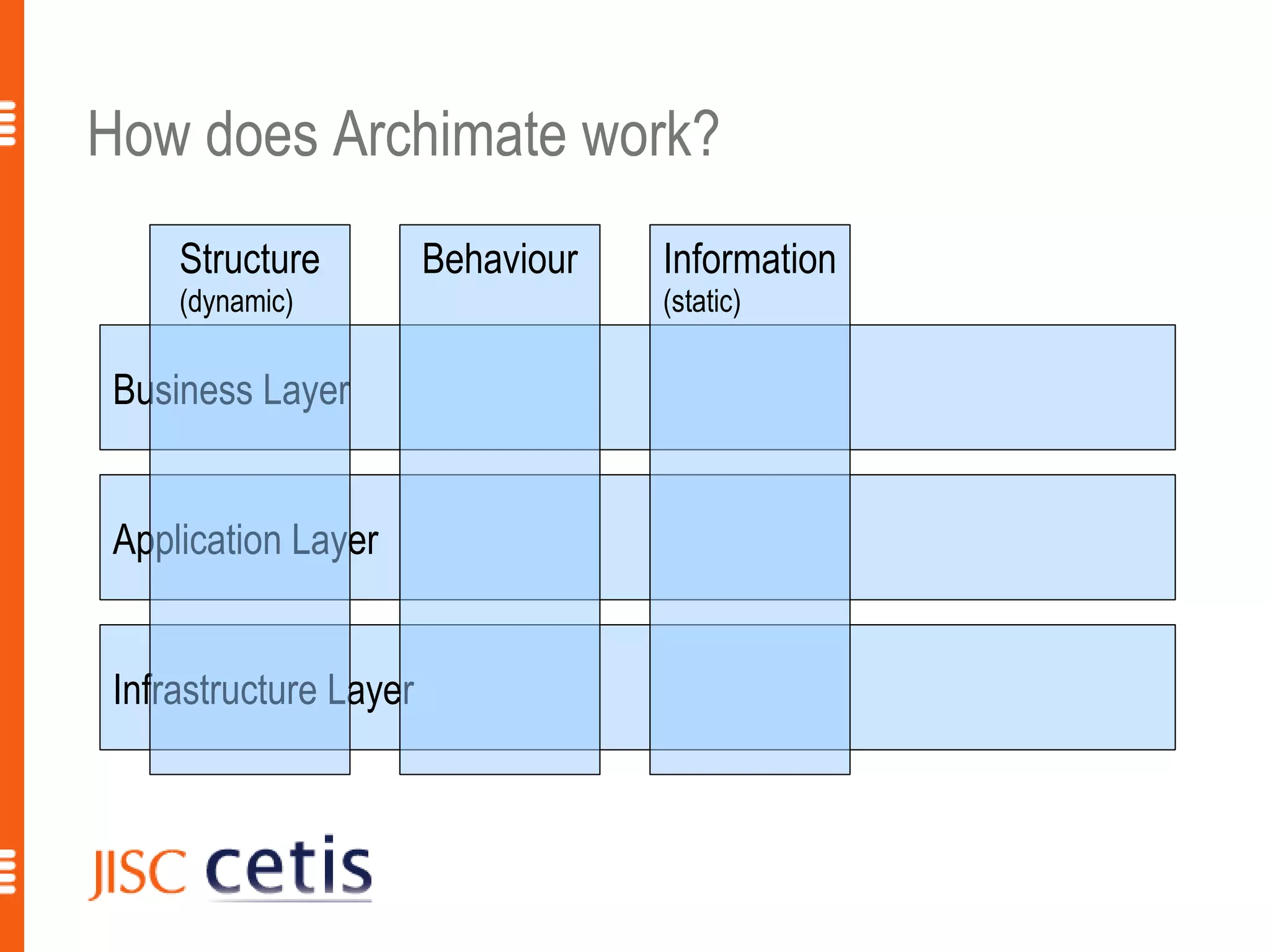 How does Archimate work?

Structure (dynamic)

Behaviour

Information (static)

Business Layer

Application Layer

Infrastructure Layer

JISC cetis